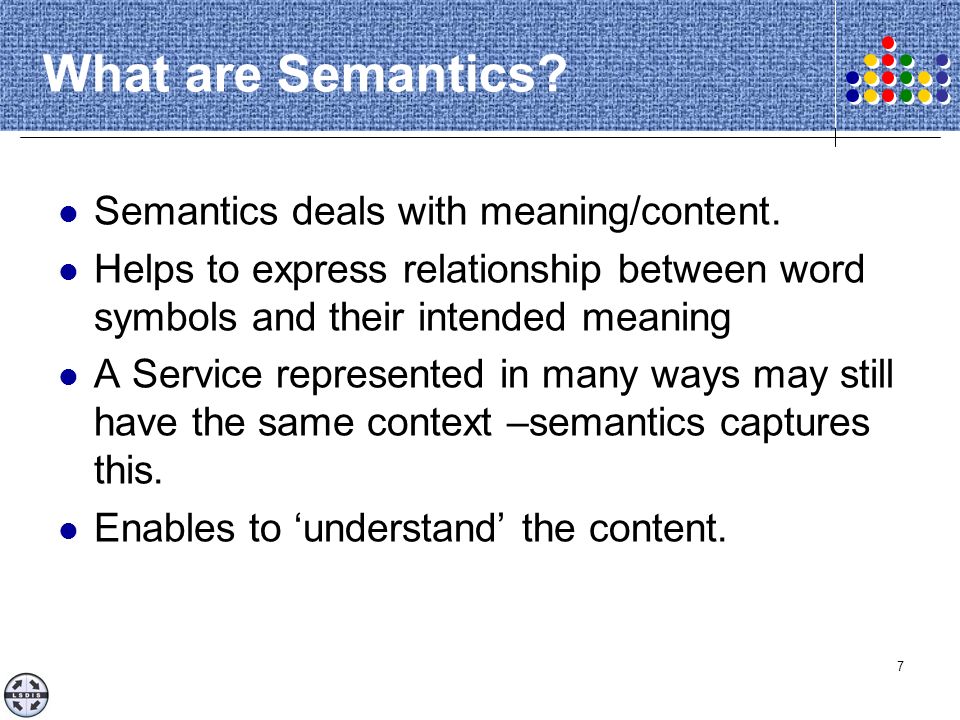 What are Semantics?

- Semantics deals with meaning/content.
- Helps to express relationship between word symbols and their intended meaning
- A Service represented in many ways may still have the same context –semantics captures this.
- Enables to ‘understand’ the content.

7

LSDIS